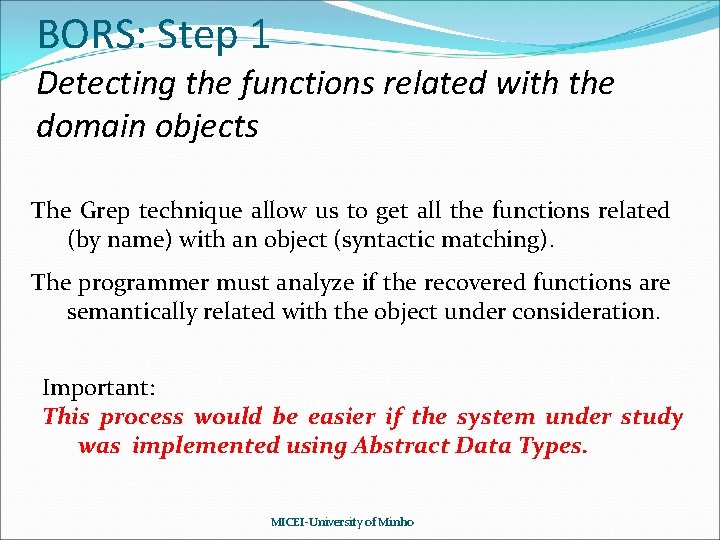 BORS: Step 1

Detecting the functions related with the domain objects

The Grep technique allow us to get all the functions related (by name) with an object (syntactic matching).

The programmer must analyze if the recovered functions are semantically related with the object under consideration.

Important:
This process would be easier if the system under study was implemented using Abstract Data Types.

MICEI-University of Minho